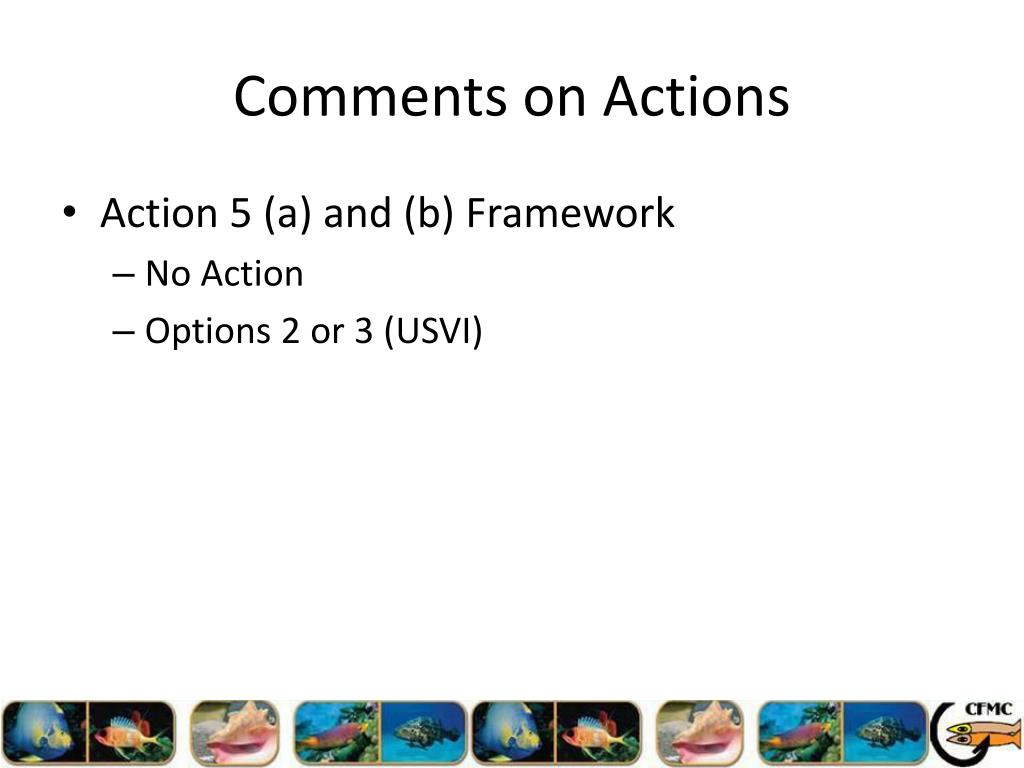 Comments on Actions

• Action 5 (a) and (b) Framework
– No Action
– Options 2 or 3 (USVI)

CFMC